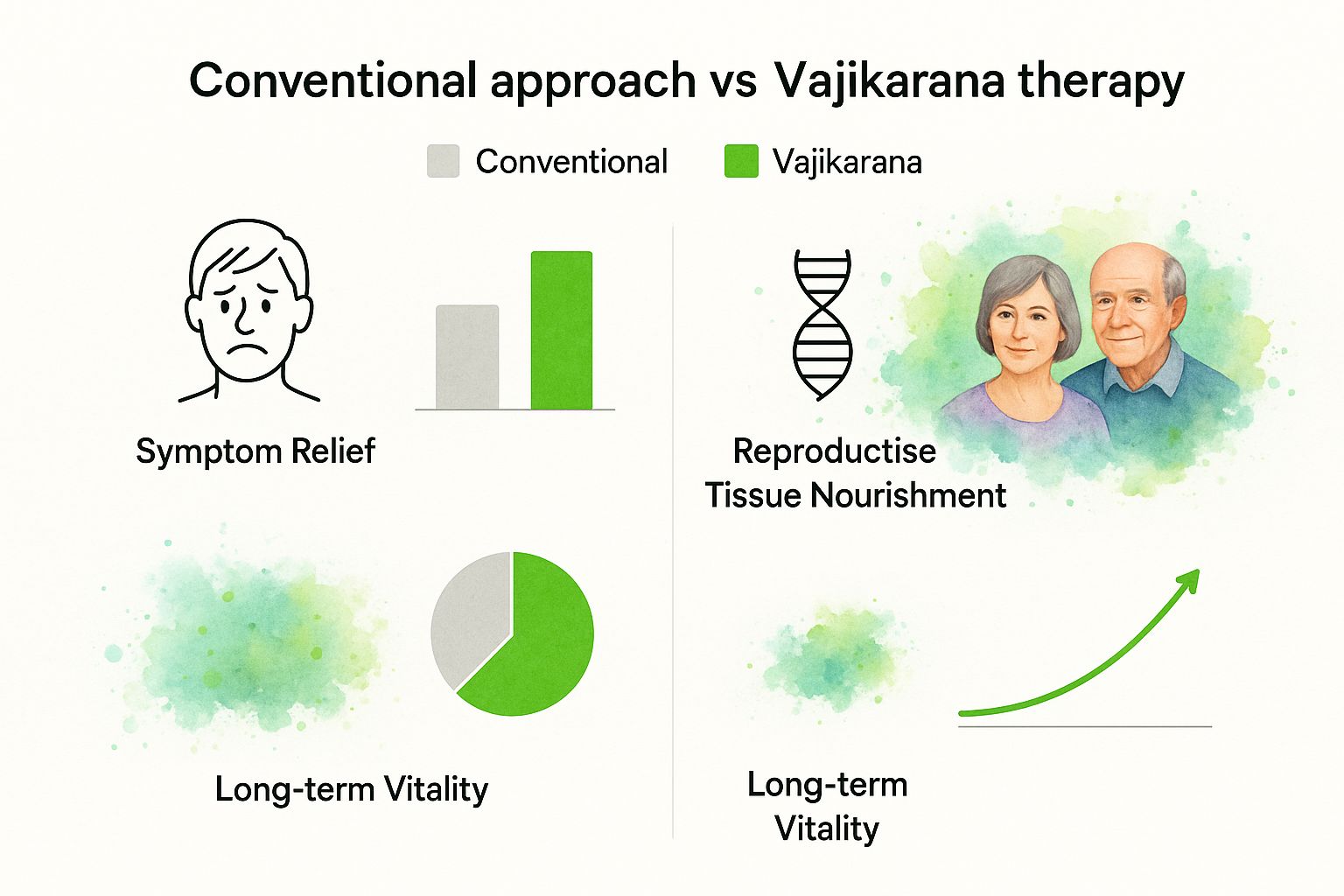 Conventional approach vs Vajikarana therapy

Conventional Vajikarana

Symptom Relief

Reproductise Tissue Nourishment

Long-term Vitality

Long-term Vitality